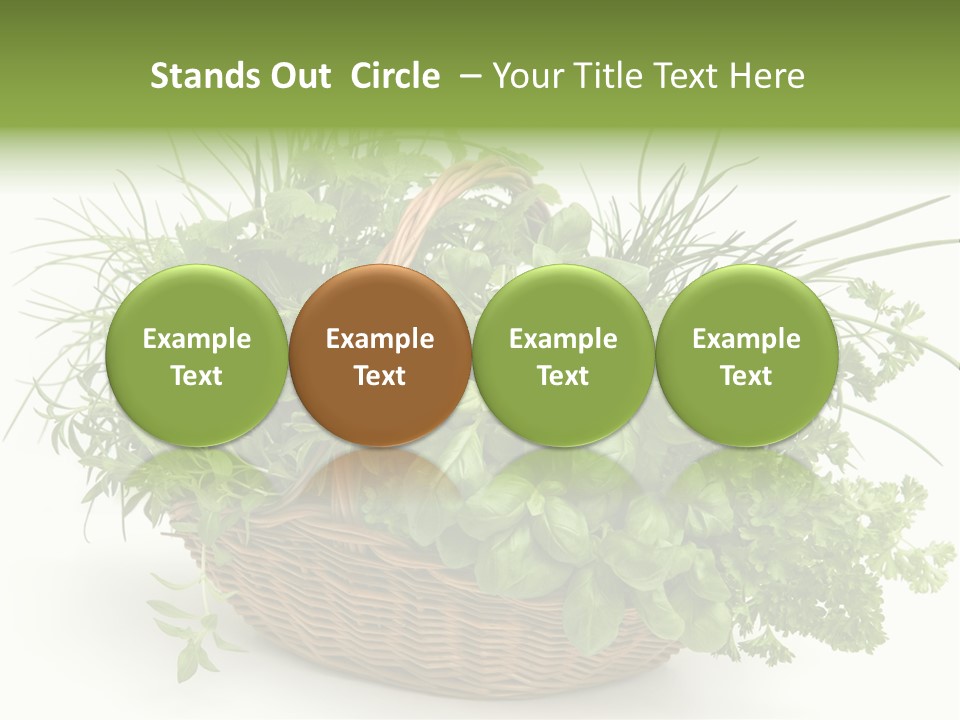 Stands Out  Circle  – Your Title Text Here

Example Text

Example Text

Example Text

Example Text